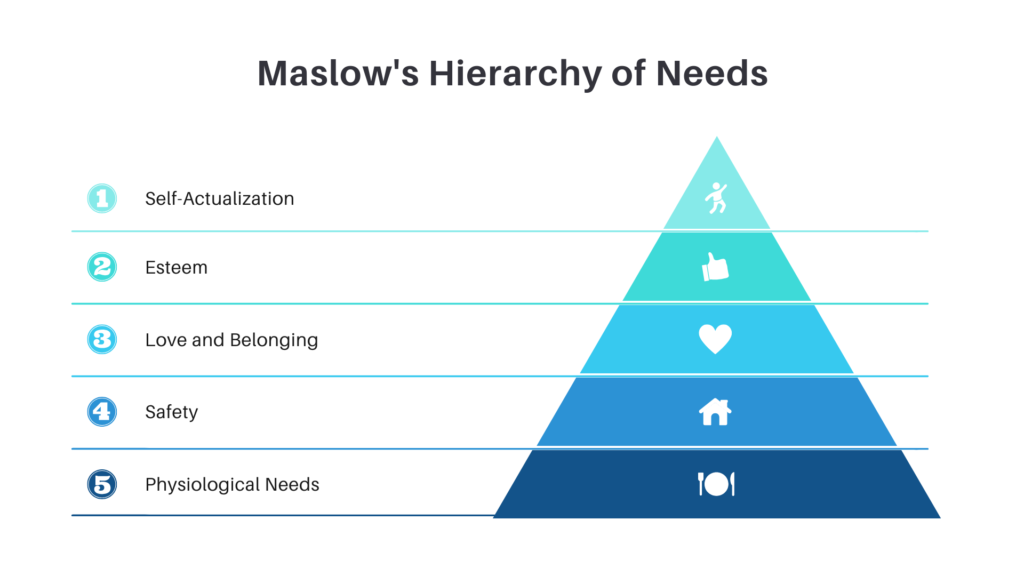 Maslow's Hierarchy of Needs

1 Self-Actualization

2 Esteem

3 Love and Belonging

4 Safety

5 Physiological Needs